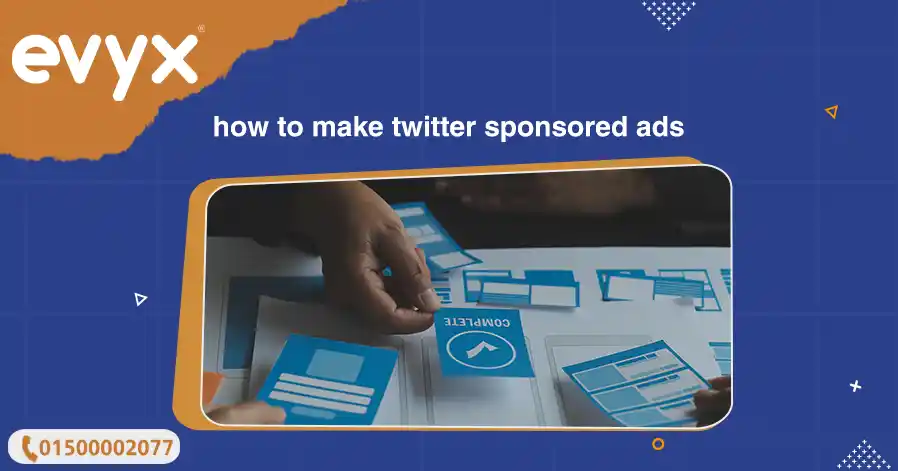 evyx®

how to make twitter sponsored ads

COMPLETE

01500002077